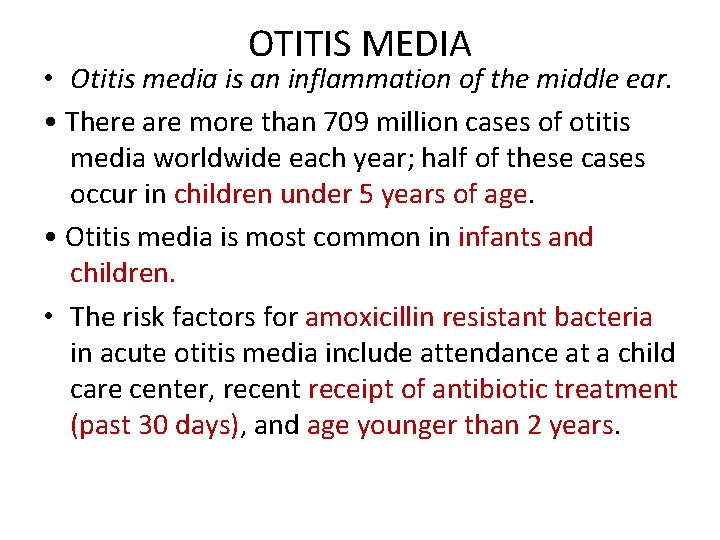 OTITIS MEDIA

• Otitis media is an inflammation of the middle ear.

• There are more than 709 million cases of otitis media worldwide each year; half of these cases occur in children under 5 years of age.

• Otitis media is most common in infants and children.

• The risk factors for amoxicillin resistant bacteria in acute otitis media include attendance at a child care center, recent receipt of antibiotic treatment (past 30 days), and age younger than 2 years.